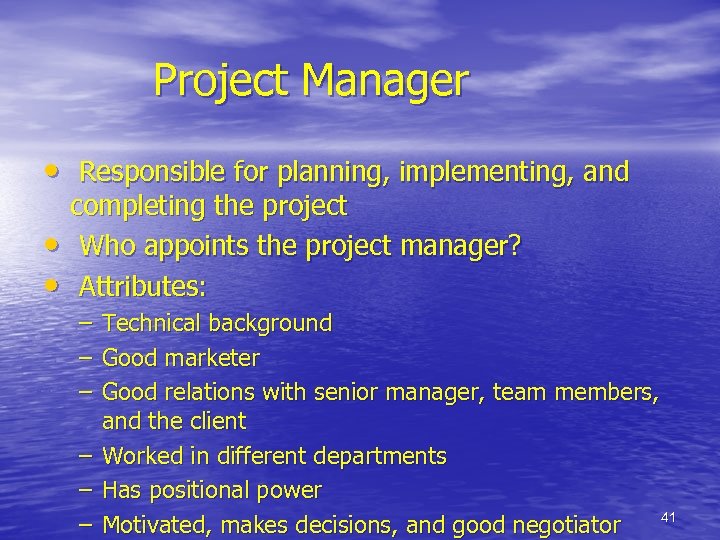 Project Manager

• Responsible for planning, implementing, and completing the project
• Who appoints the project manager?
• Attributes:
– Technical background
– Good marketer
– Good relations with senior manager, team members, and the client
– Worked in different departments
– Has positional power
– Motivated, makes decisions, and good negotiator

41